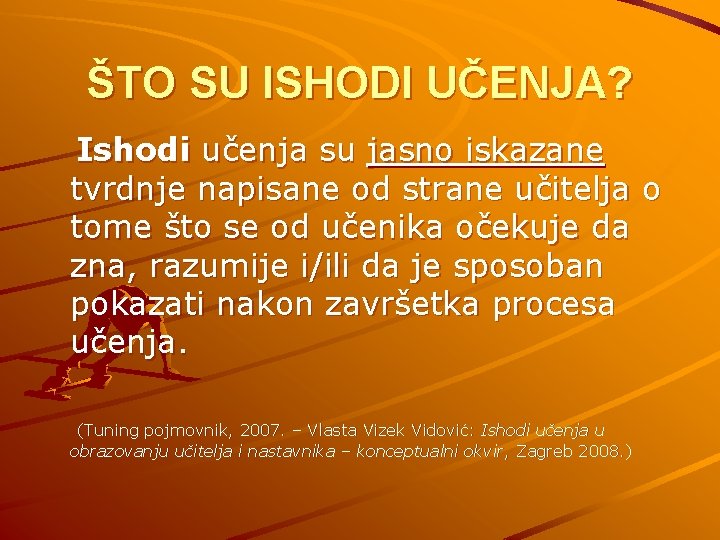 ŠTO SU ISHODI UČENJA?

Ishodi učenja su jasno iskazane tvrdnje napisane od strane učitelja o tome što se od učenika očekuje da zna, razumije i/ili da je sposoban pokazati nakon završetka procesa učenja.

(Tuning pojmovnik, 2007. – Vlasta Vizek Vidović: Ishodi učenja u obrazovanju učitelja i nastavnika – konceptualni okvir, Zagreb 2008.)